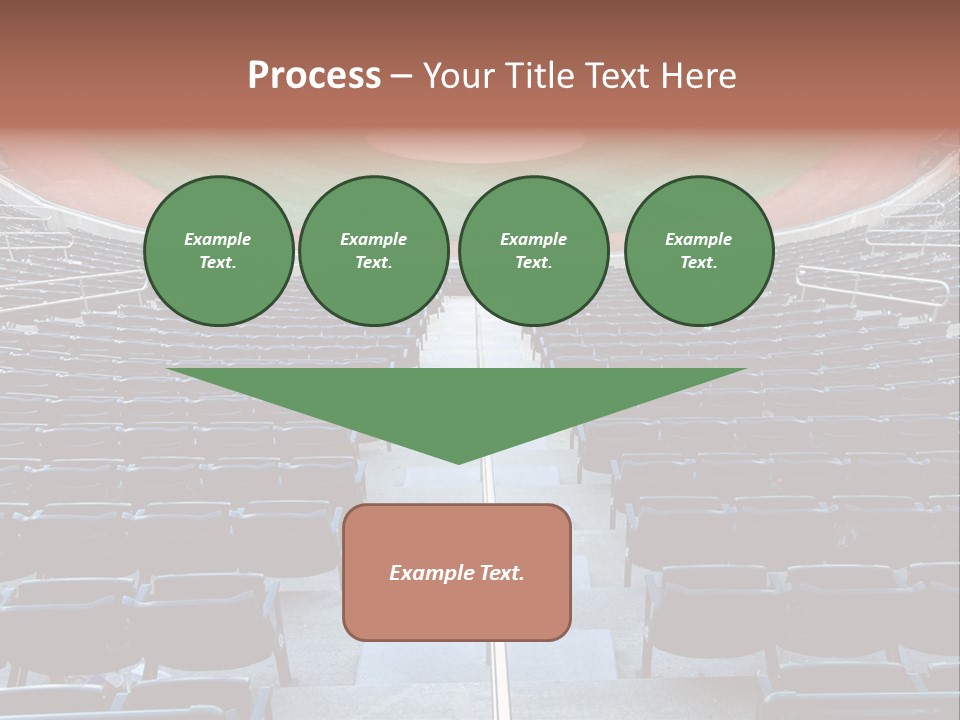 Process – Your Title Text Here

Example Text.

Example Text.

Example Text.

Example Text.

Example Text.